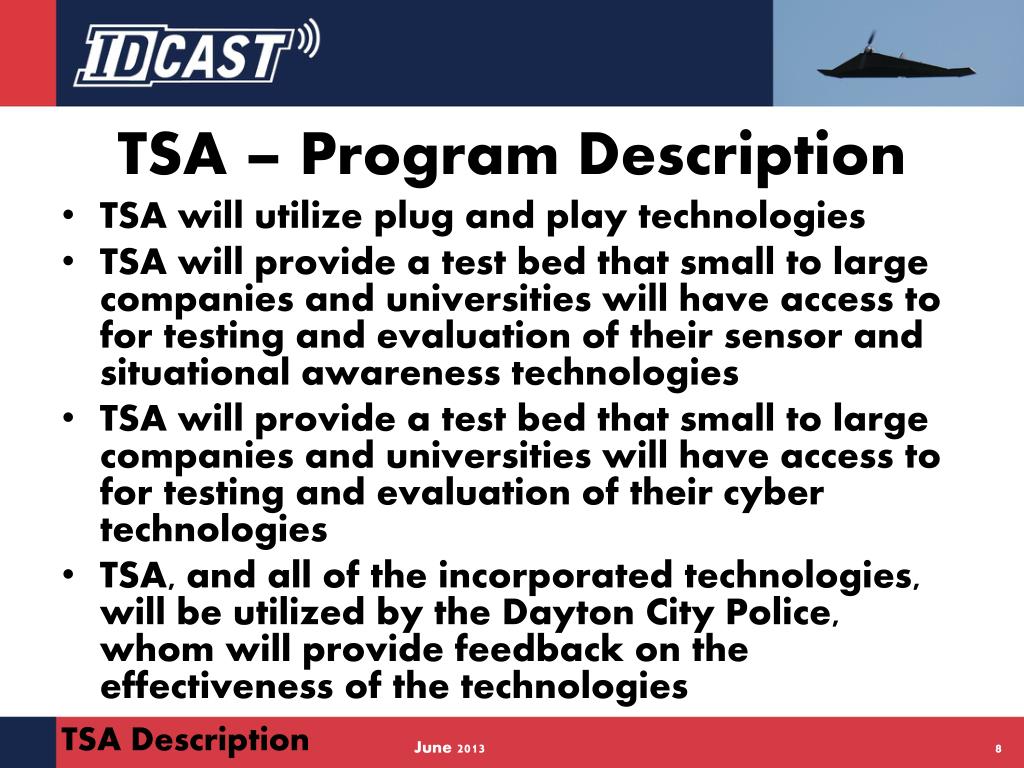 IDCAST

TSA – Program Description

• TSA will utilize plug and play technologies
• TSA will provide a test bed that small to large companies and universities will have access to for testing and evaluation of their sensor and situational awareness technologies
• TSA will provide a test bed that small to large companies and universities will have access to for testing and evaluation of their cyber technologies
• TSA, and all of the incorporated technologies, will be utilized by the Dayton City Police, whom will provide feedback on the effectiveness of the technologies

TSA Description June 2013 8